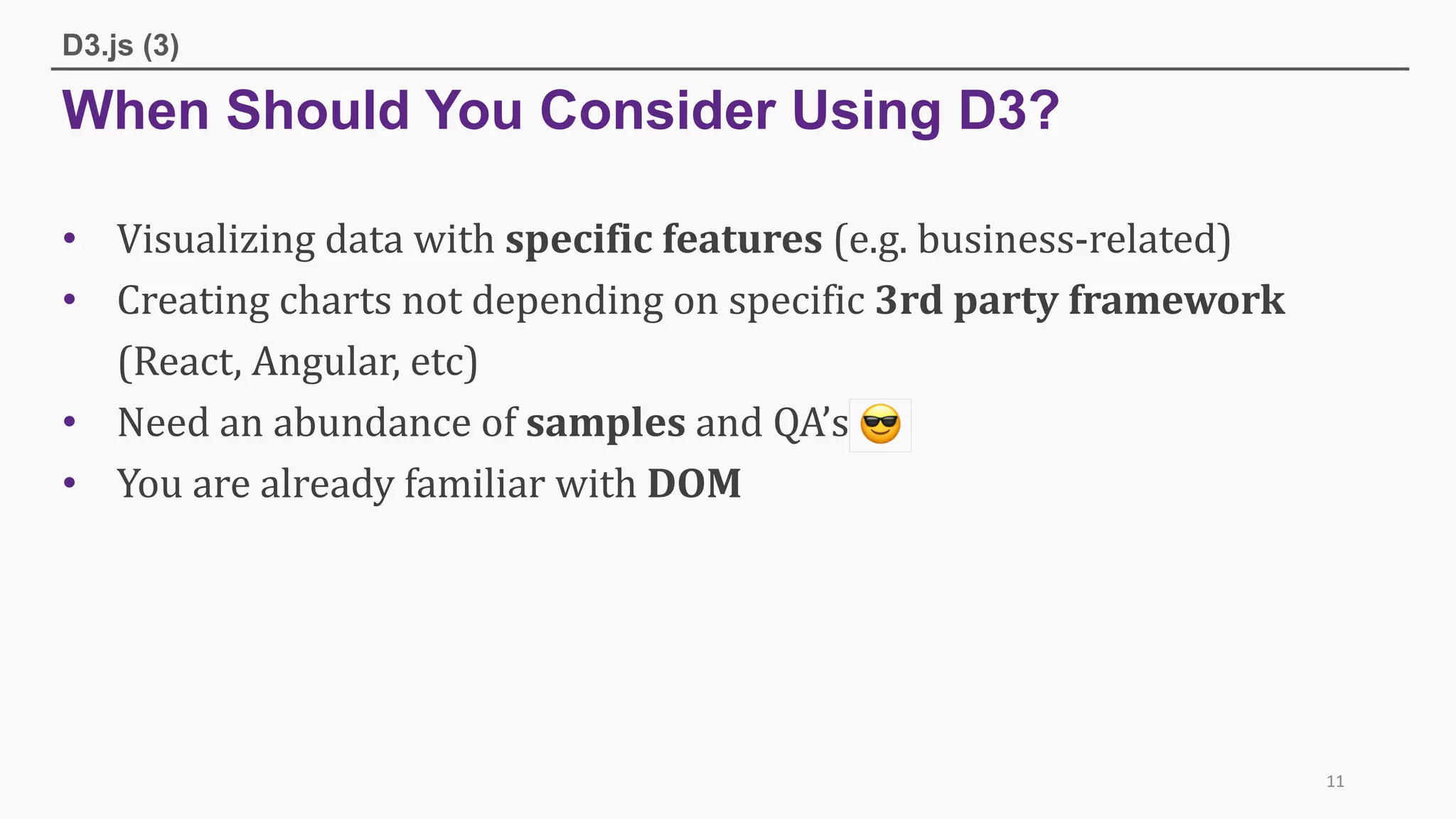 D3.js (3)

When Should You Consider Using D3?

• Visualizing data with specific features (e.g. business-related)
• Creating charts not depending on specific 3rd party framework (React, Angular, etc)
• Need an abundance of samples and QA's 😎
• You are already familiar with DOM

11